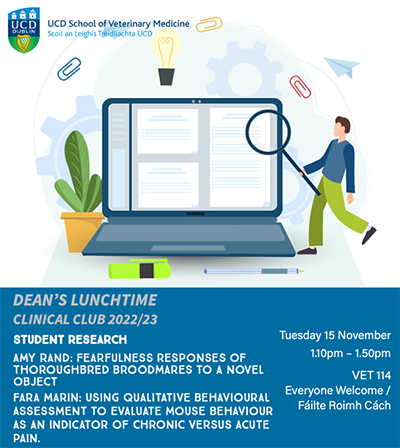 UCD DUBLIN

UCD School of Veterinary Medicine
Scoil an Leighis Tréidliachta UCD

DEAN'S LUNCHTIME
CLINICAL CLUB 2022/23

STUDENT RESEARCH

AMY RAND: FEARFULNESS RESPONSES OF THOROUGHBRED BROODMARES TO A NOVEL OBJECT

FARA MARIN: USING QUALITATIVE BEHAVIOURAL ASSESSMENT TO EVALUATE MOUSE BEHAVIOUR AS AN INDICATOR OF CHRONIC VERSUS ACUTE PAIN.

Tuesday 15 November
1.10pm – 1.50pm
VET 114
Everyone Welcome / Fáilte Roimh Cách